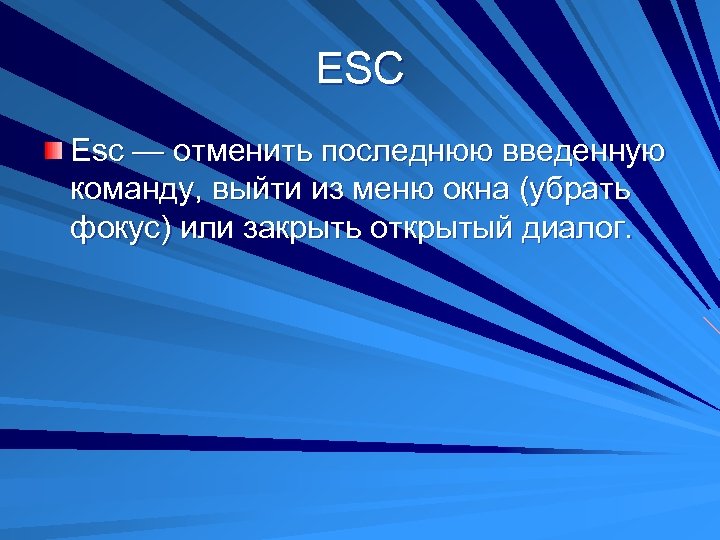 ESC

Esc — отменить последнюю введенную команду, выйти из меню окна (убрать фокус) или закрыть открытый диалог.